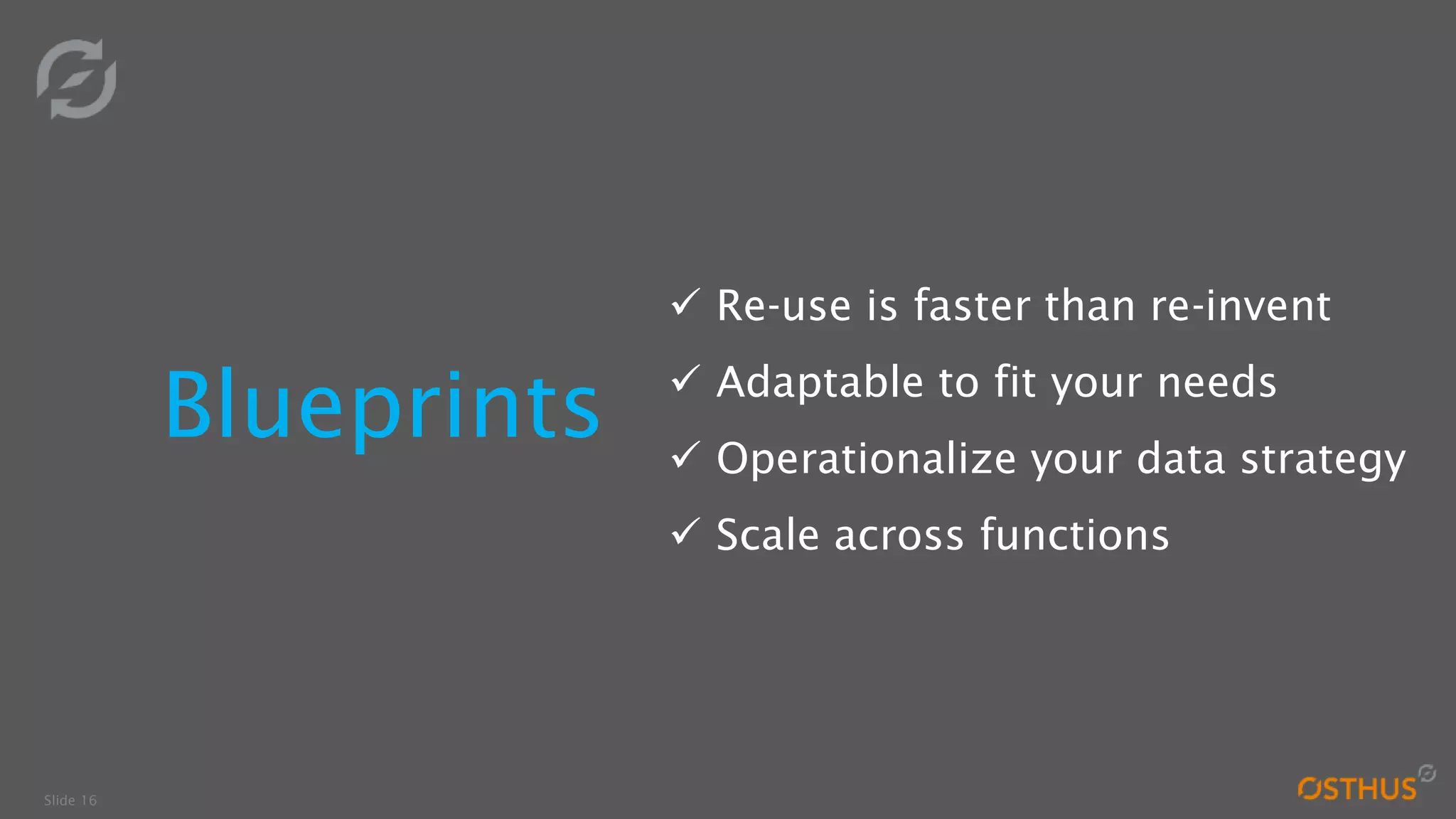 Blueprints

✓ Re-use is faster than re-invent
✓ Adaptable to fit your needs
✓ Operationalize your data strategy
✓ Scale across functions

Slide 16

OSTHUS